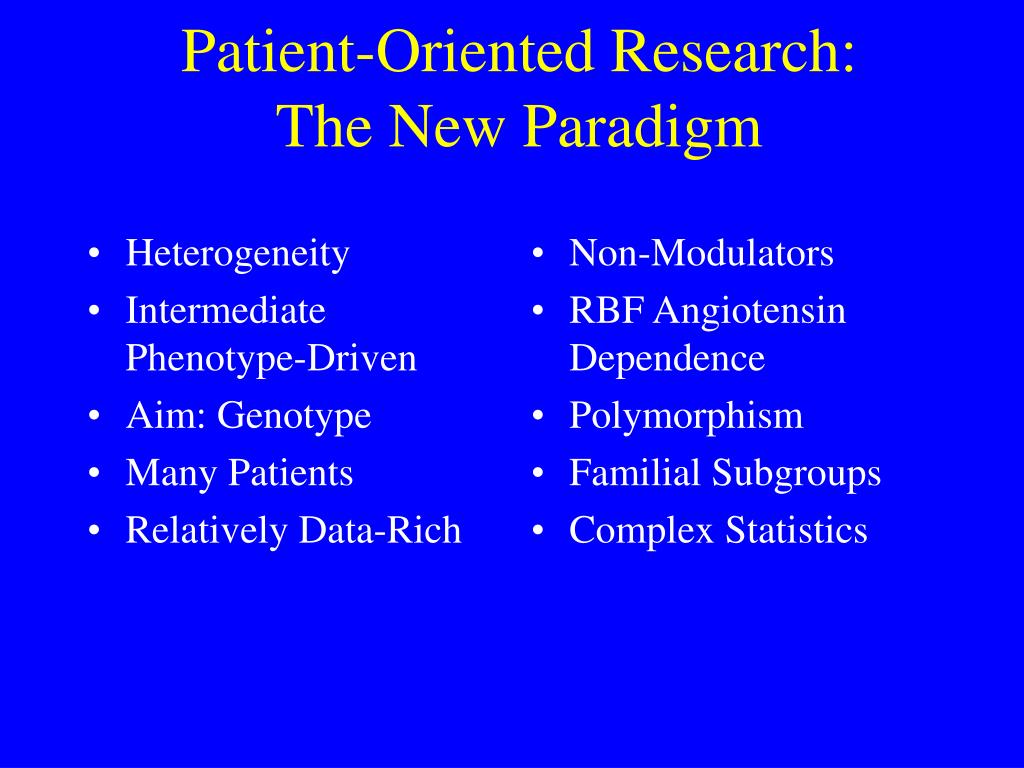 Patient-Oriented Research:
The New Paradigm

• Heterogeneity
• Intermediate Phenotype-Driven
• Aim: Genotype
• Many Patients
• Relatively Data-Rich

• Non-Modulators
• RBF Angiotensin Dependence
• Polymorphism
• Familial Subgroups
• Complex Statistics